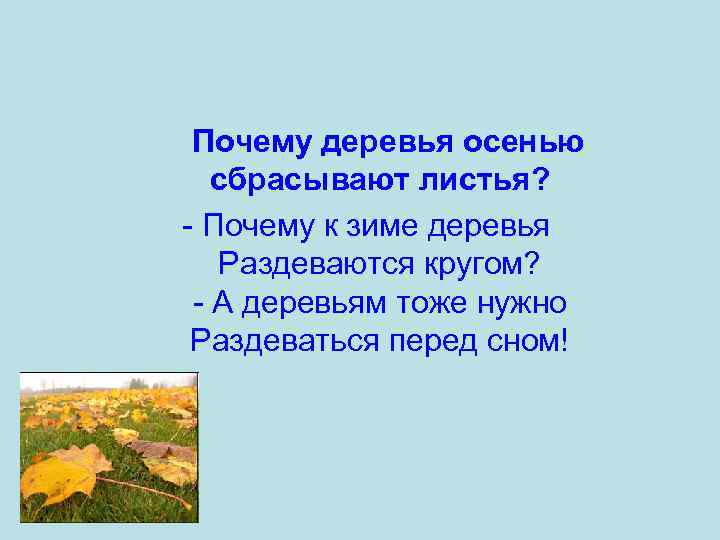 Почему деревья осенью сбрасывают листья?

- Почему к зиме деревья
Раздеваются кругом?
- А деревьям тоже нужно
Раздеваться перед сном!